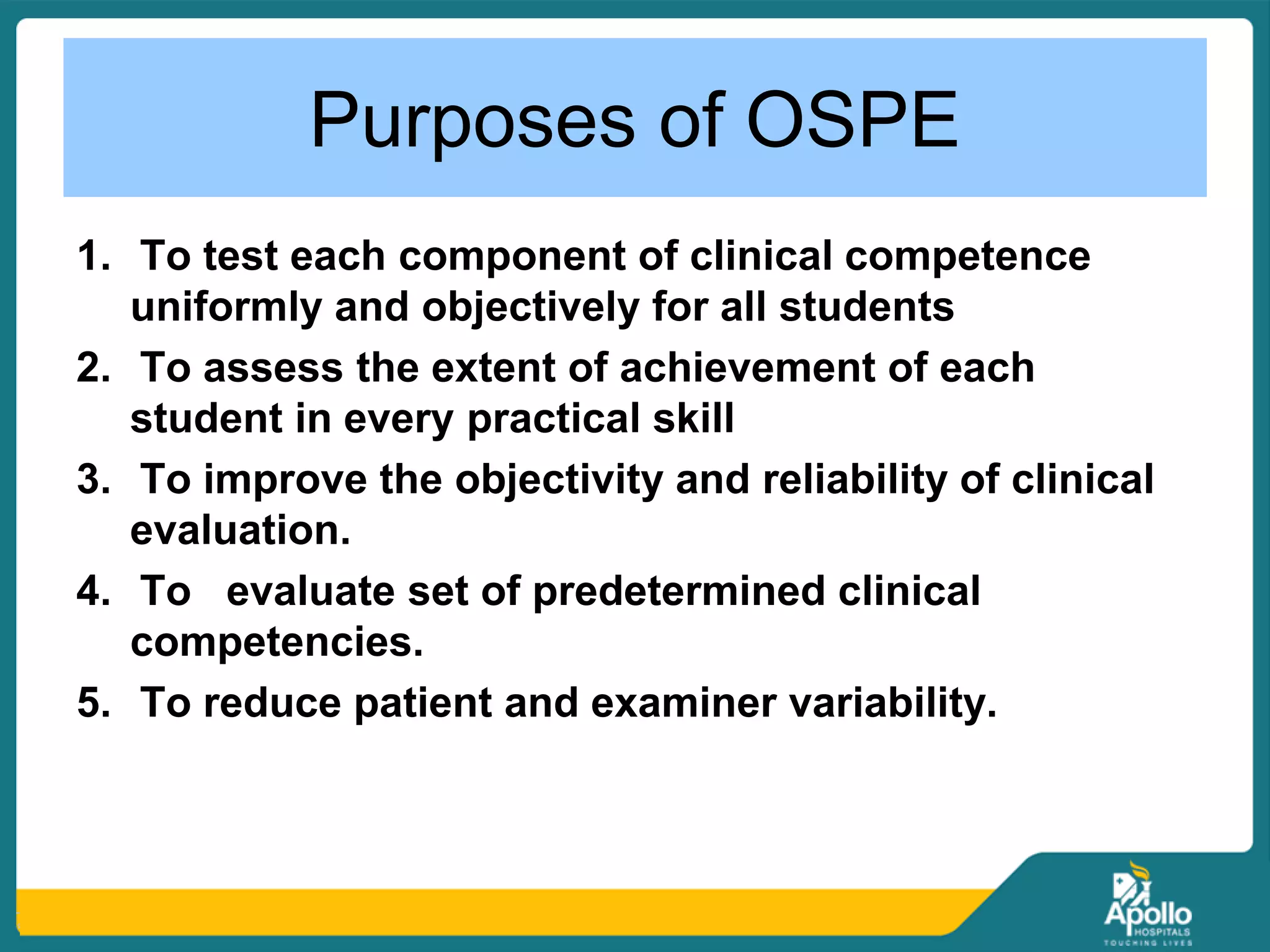 Purposes of OSPE

1. To test each component of clinical competence uniformly and objectively for all students
2. To assess the extent of achievement of each student in every practical skill
3. To improve the objectivity and reliability of clinical evaluation.
4. To evaluate set of predetermined clinical competencies.
5. To reduce patient and examiner variability.

Apollo
HOSPITALS
TOUCHING LIVES